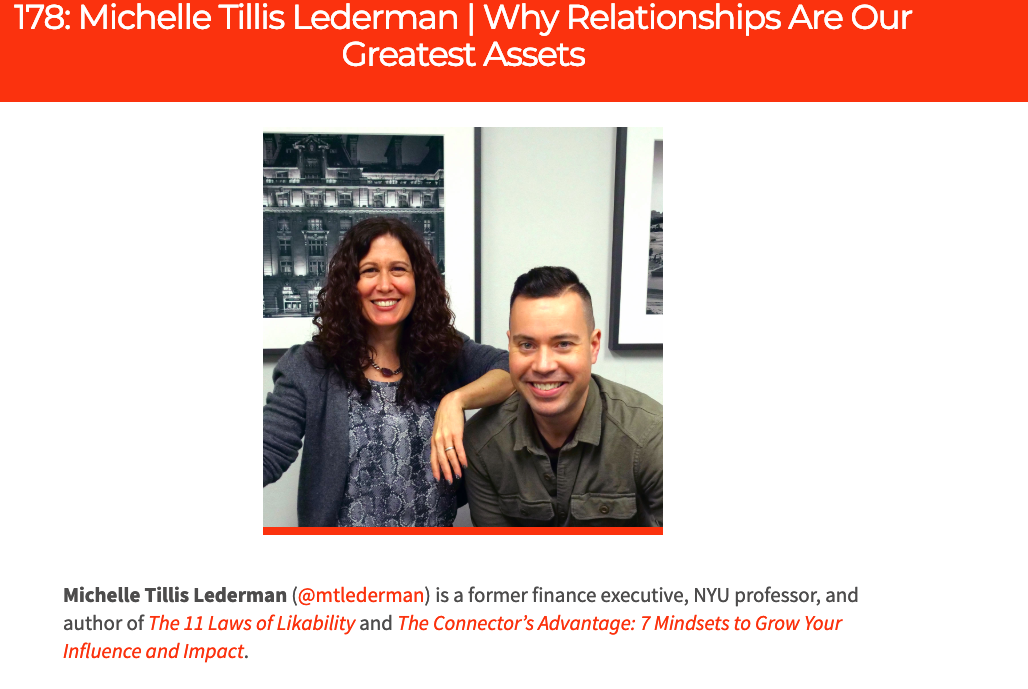 178: Michelle Tillis Lederman | Why Relationships Are Our Greatest Assets

Michelle Tillis Lederman (@mtlederman) is a former finance executive, NYU professor, and author of The 11 Laws of Likability and The Connector's Advantage: 7 Mindsets to Grow Your Influence and Impact.